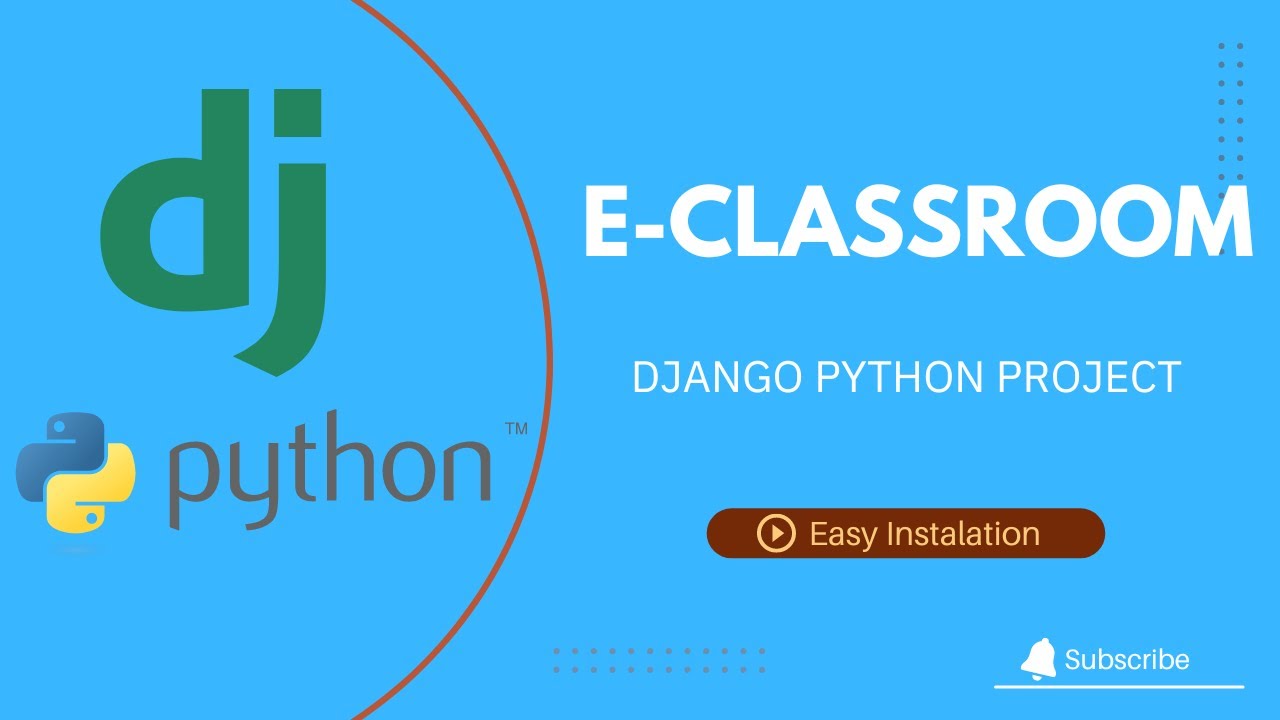 dj

python™

E-CLASSROOM

DJANGO PYTHON PROJECT

Easy Instalation

Subscribe